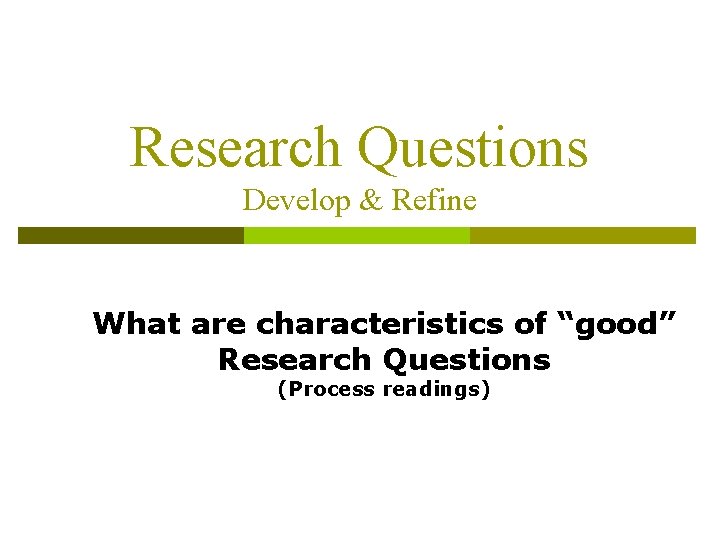 Research Questions
Develop & Refine

What are characteristics of “good” Research Questions
(Process readings)